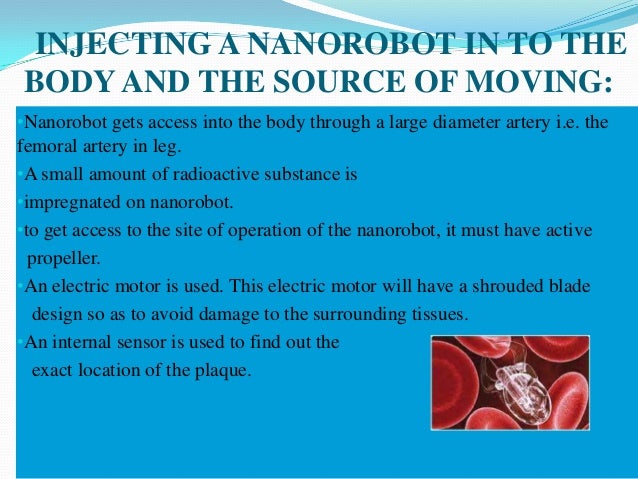 INJECTING A NANOROBOT IN TO THE BODY AND THE SOURCE OF MOVING:

•Nanorobot gets access into the body through a large diameter artery i.e. the femoral artery in leg.

•A small amount of radioactive substance is

•impregnated on nanorobot.

•to get access to the site of operation of the nanorobot, it must have active propeller.

•An electric motor is used. This electric motor will have a shrouded blade design so as to avoid damage to the surrounding tissues.

•An internal sensor is used to find out the exact location of the plaque.